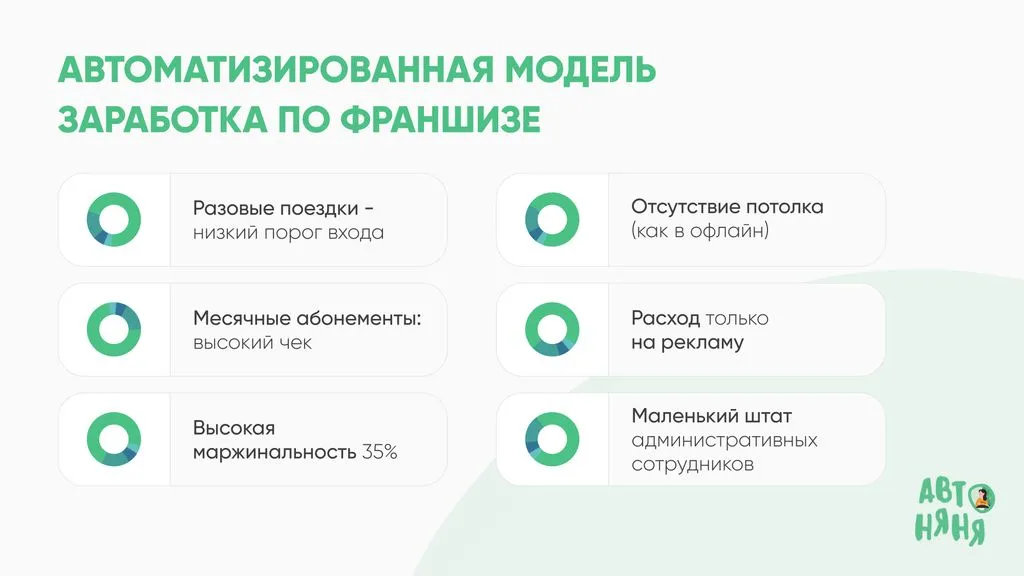 АВТОМАТИЗИРОВАННАЯ МОДЕЛЬ ЗАРАБОТКА ПО ФРАНШИЗЕ

Разовые поездки - низкий порог входа

Месячные абонементы: высокий чек

Высокая маржинальность 35%

Отсутствие потолка (как в офлайн)

Расход только на рекламу

Маленький штат административных сотрудников

АВТО НЯНЯ